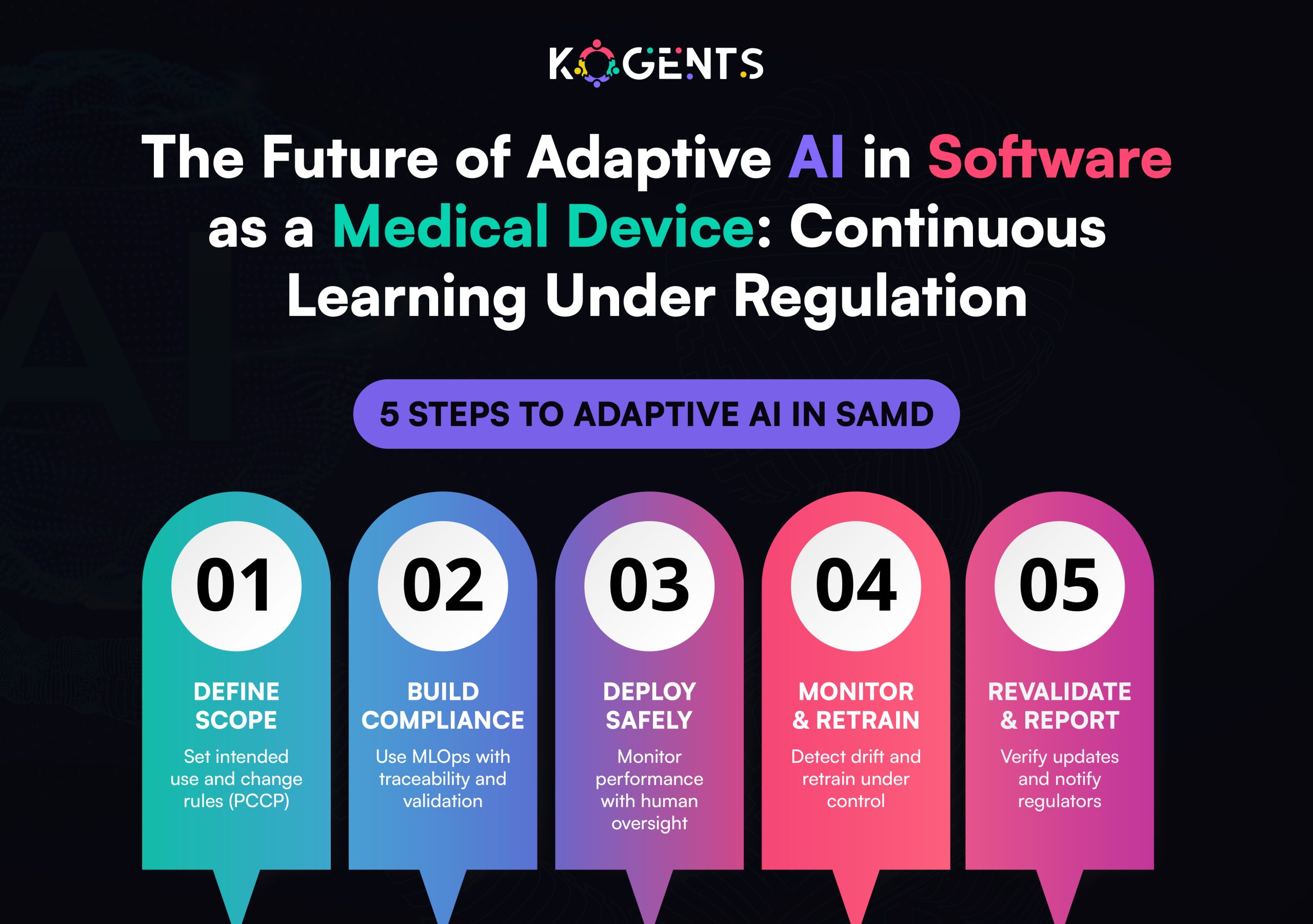 KOGENTS

The Future of Adaptive AI in Software as a Medical Device: Continuous Learning Under Regulation

5 STEPS TO ADAPTIVE AI IN SAMD

01
DEFINE SCOPE
Set intended use and change rules (PCCP)

02
BUILD COMPLIANCE
Use MLOps with traceability and validation

03
DEPLOY SAFELY
Monitor performance with human oversight

04
MONITOR & RETRAIN
Detect drift and retrain under control

05
REVALIDATE & REPORT
Verify updates and notify regulators